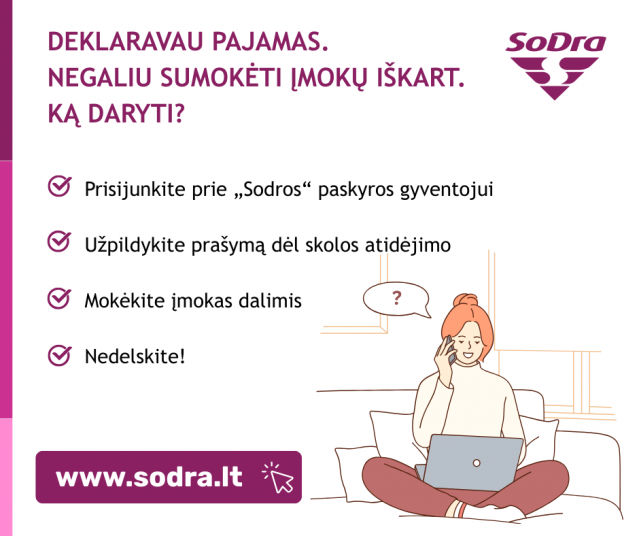 DEKLARAVAU PAJAMAS.
NEGALIU SUMOKĖTI ĮMOKŲ IŠKART.
KĄ DARYTI?

SoDra

Prisijunkite prie „Sodros“ paskyros gyventojui

Užpildykite prašymą dėl skolos atidėjimo

Mokėkite įmokas dalimis

Nedelskite!

?

www.sodra.lt